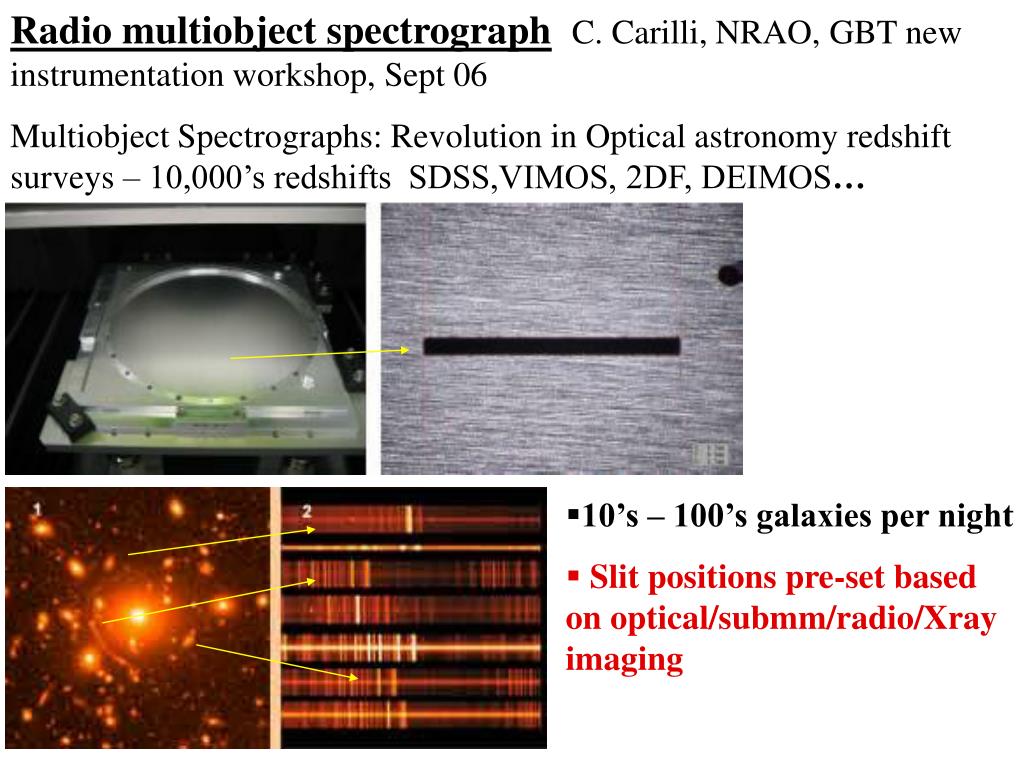 Radio multiobject spectrograph C. Carilli, NRAO, GBT new instrumentation workshop, Sept 06

Multiobject Spectrographs: Revolution in Optical astronomy redshift surveys – 10,000's redshifts SDSS,VIMOS, 2DF, DEIMOS…

1

2

▪10's – 100's galaxies per night

▪ Slit positions pre-set based on optical/submm/radio/Xray imaging